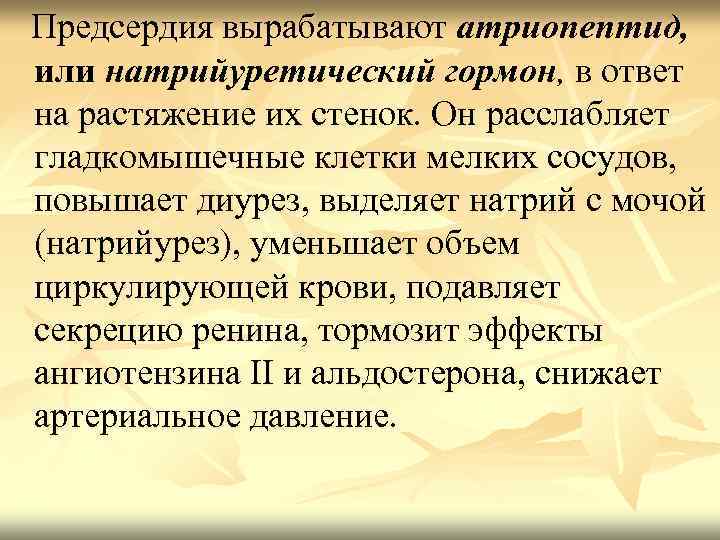 Предсердия вырабатывают атриопептид, или натрийуретический гормон, в ответ на растяжение их стенок. Он расслабляет гладкомышечные клетки мелких сосудов, повышает диурез, выделяет натрий с мочой (натрийурез), уменьшает объем циркулирующей крови, подавляет секрецию ренина, тормозит эффекты ангиотензина II и альдостерона, снижает артериальное давление.